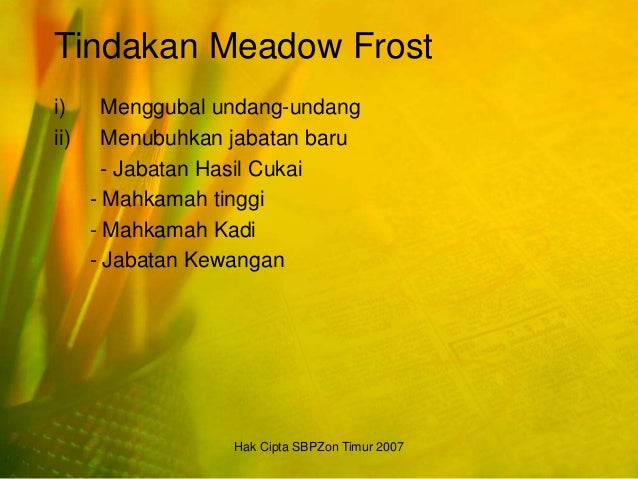 Tindakan Meadow Frost

i) Menggubal undang-undang
ii) Menubuhkan jabatan baru
- Jabatan Hasil Cukai
- Mahkamah tinggi
- Mahkamah Kadi
- Jabatan Kewangan

Hak Cipta SBPZon Timur 2007